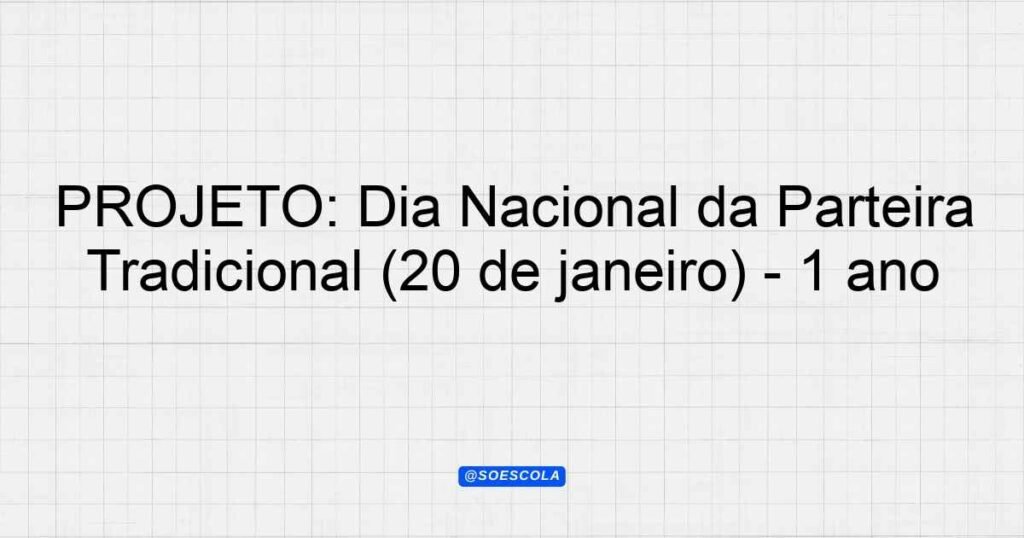 PROJETO: Dia Nacional da Parteira Tradicional (20 de janeiro) - 1 ano

@SOESCOLA